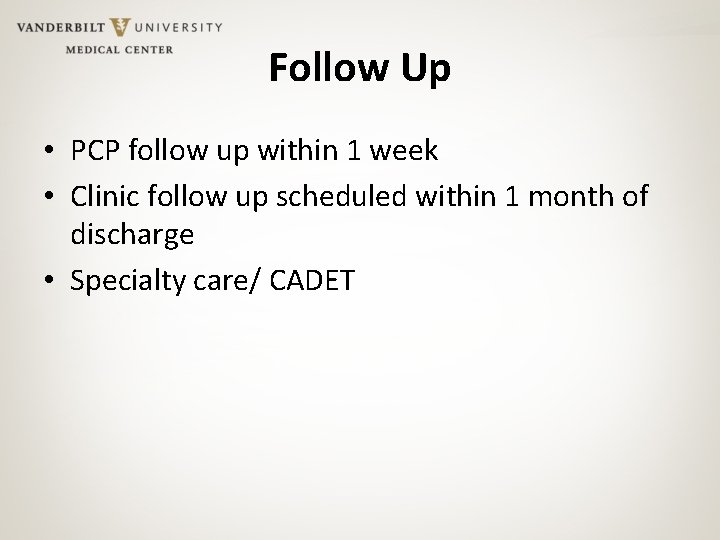 VANDERBILT UNIVERSITY
MEDICAL CENTER

Follow Up

• PCP follow up within 1 week
• Clinic follow up scheduled within 1 month of discharge
• Specialty care/ CADET